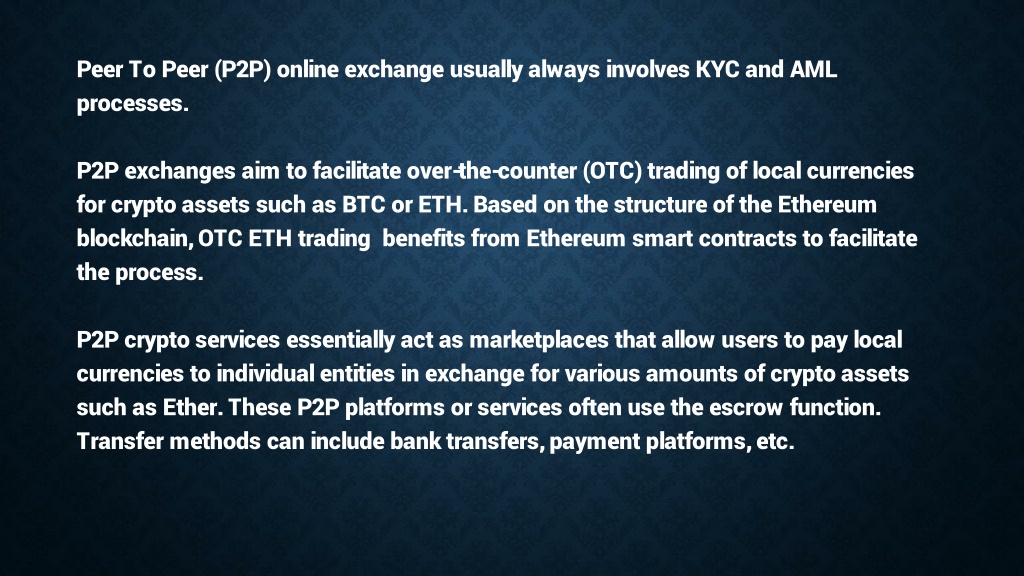 Peer To Peer (P2P) online exchange usually always involves KYC and AML processes.

P2P exchanges aim to facilitate over-the-counter (OTC) trading of local currencies for crypto assets such as BTC or ETH. Based on the structure of the Ethereum blockchain, OTC ETH trading  benefits from Ethereum smart contracts to facilitate the process.

P2P crypto services essentially act as marketplaces that allow users to pay local currencies to individual entities in exchange for various amounts of crypto assets such as Ether. These P2P platforms or services often use the escrow function. Transfer methods can include bank transfers, payment platforms, etc.